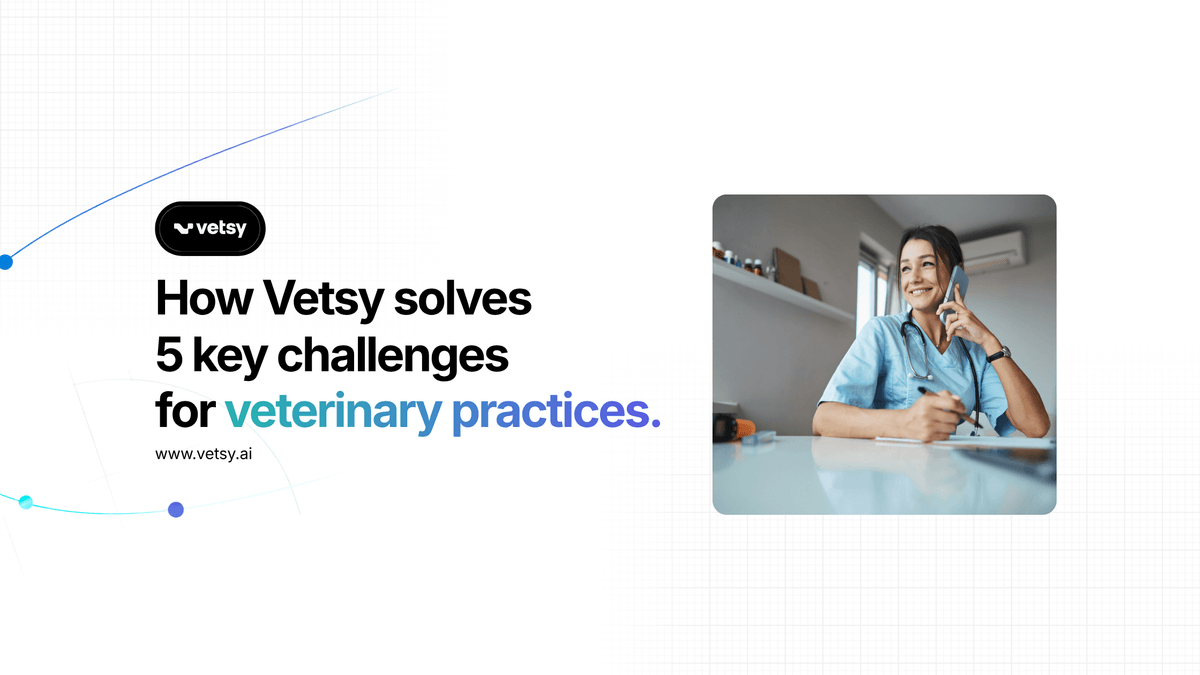 vetsy

How Vetsy solves 5 key challenges for veterinary practices.

www.vetsy.ai